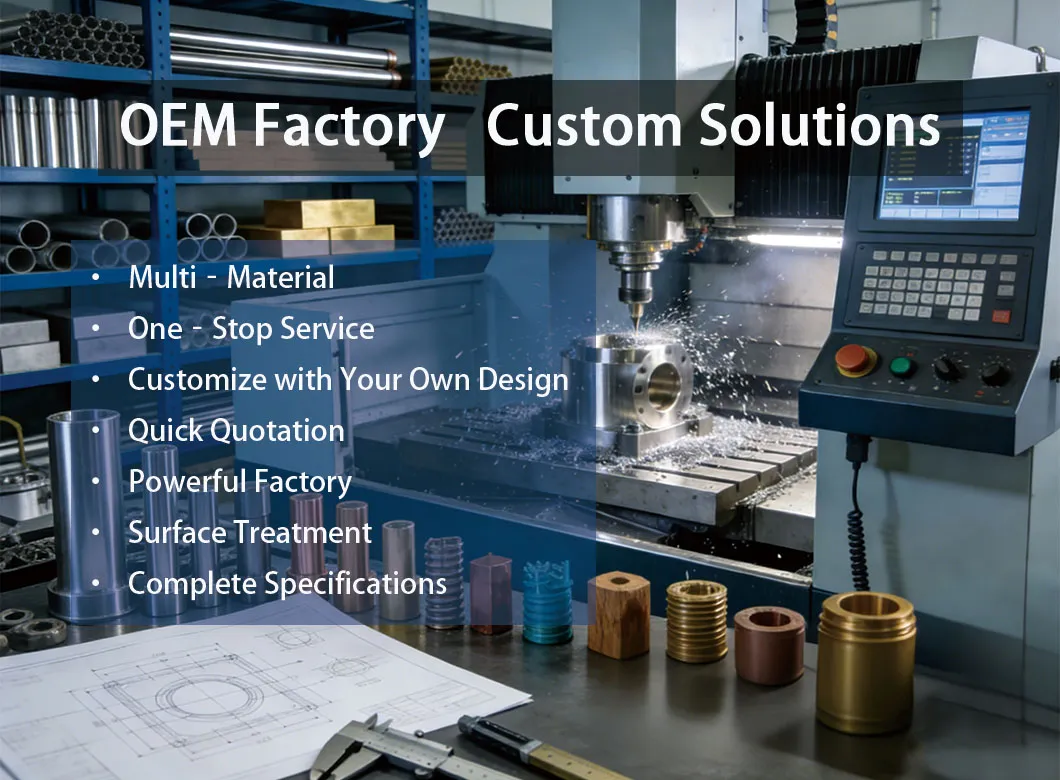 OEM Factory Custom Solutions

• Multi - Material
• One - Stop Service
• Customize with Your Own Design
• Quick Quotation
• Powerful Factory
• Surface Treatment
• Complete Specifications